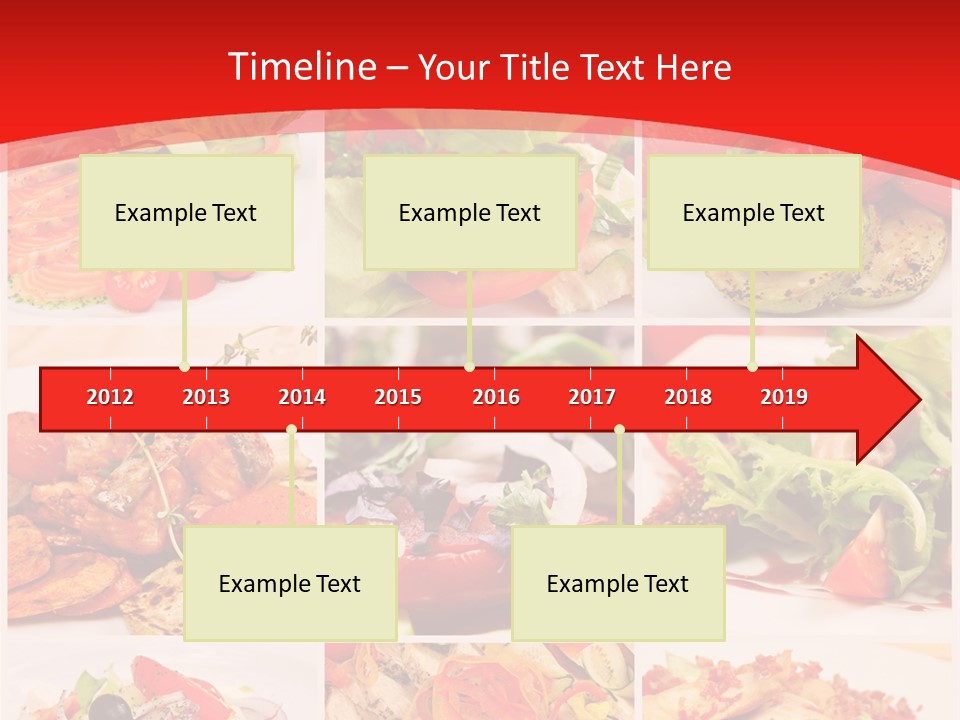 Timeline – Your Title Text Here

Example Text

Example Text

Example Text

2012 2013 2014 2015 2016 2017 2018 2019

Example Text

Example Text